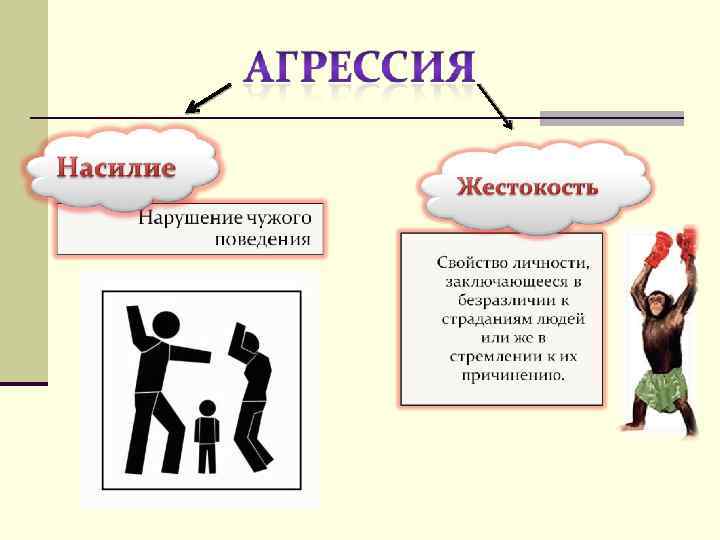 АГРЕССИЯ

Насилие

Нарушение чужого поведения

Жестокость

Свойство личности, заключающееся в безразличии к страданиям людей или же в стремлении к их причинению.